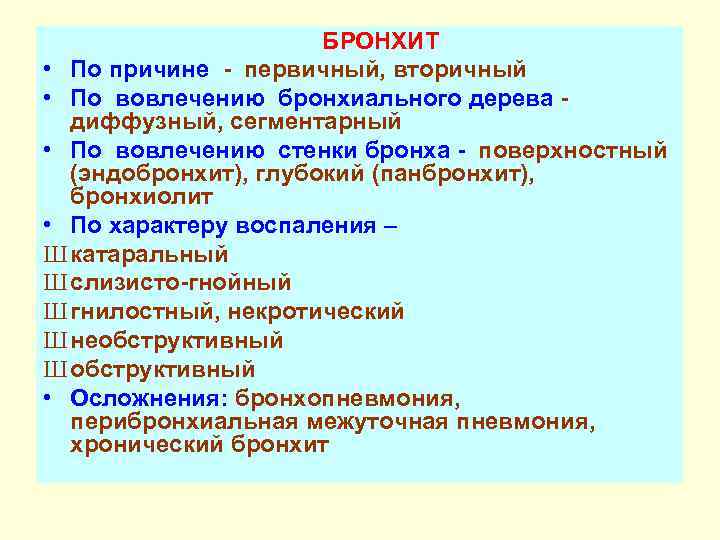 БРОНХИТ

• По причине - первичный, вторичный
• По вовлечению бронхиального дерева - диффузный, сегментарный
• По вовлечению стенки бронха - поверхностный (эндобронхит), глубокий (панбронхит), бронхиолит
• По характеру воспаления –
Ш катаральный
Ш слизисто-гнойный
Ш гнилостный, некротический
Ш необструктивный
Ш обструктивный
• Осложнения: бронхопневмония, перибронхиальная межуточная пневмония, хронический бронхит